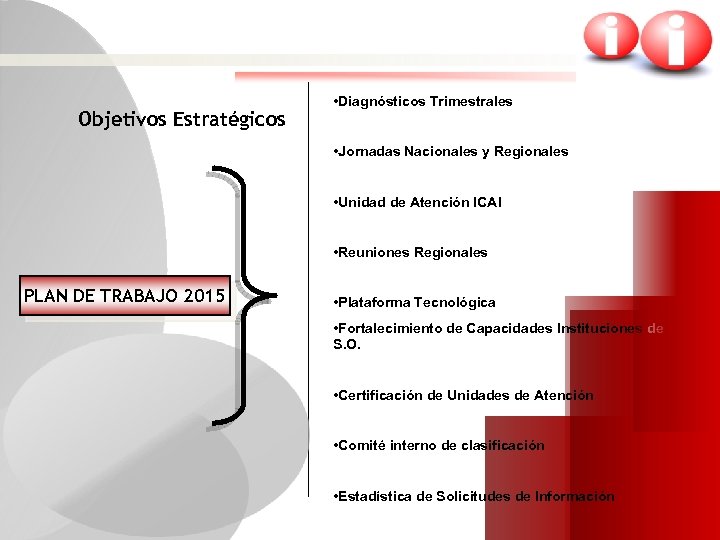 Objetivos Estratégicos

PLAN DE TRABAJO 2015

•Diagnósticos Trimestrales

•Jornadas Nacionales y Regionales

•Unidad de Atención ICAI

•Reuniones Regionales

•Plataforma Tecnológica

•Fortalecimiento de Capacidades Instituciones de S.O.

•Certificación de Unidades de Atención

•Comité interno de clasificación

•Estadística de Solicitudes de Información